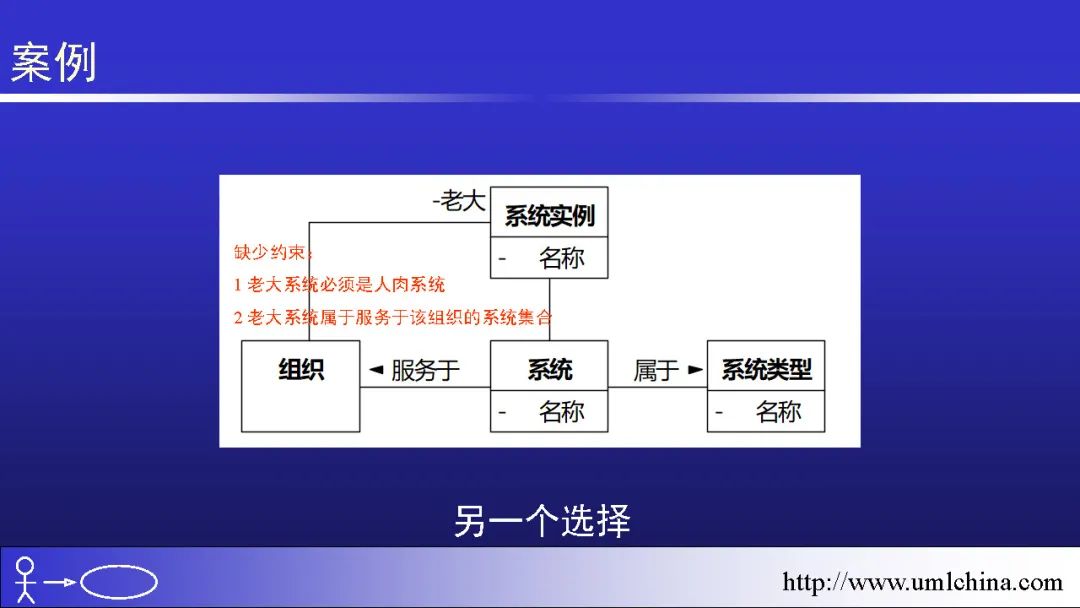 案例

-老大

系统实例
- 名称

缺少约束：
1 老大系统必须是人肉系统
2 老大系统属于服务于该组织的系统集合

组织

◄ 服务于

系统
- 名称

属于 ►

系统类型
- 名称

另一个选择

http://www.umlchina.com